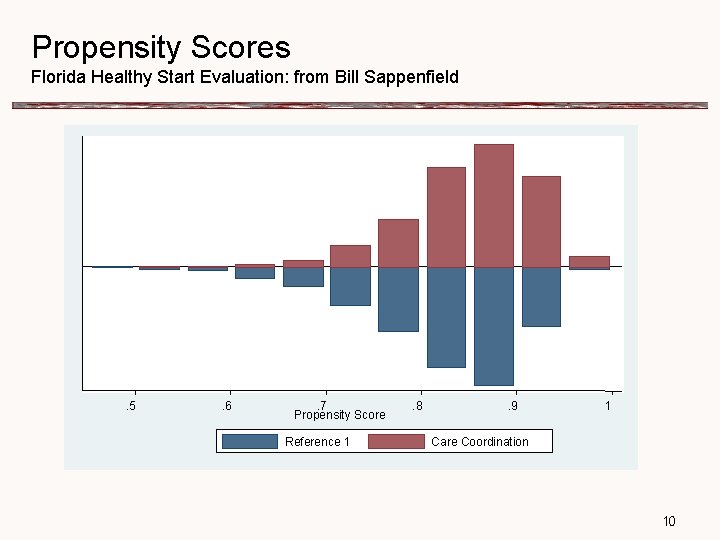 Propensity Scores
Florida Healthy Start Evaluation: from Bill Sappenfield

.5
.6
.7
.8
.9
1
Propensity Score

Reference 1
Care Coordination

10